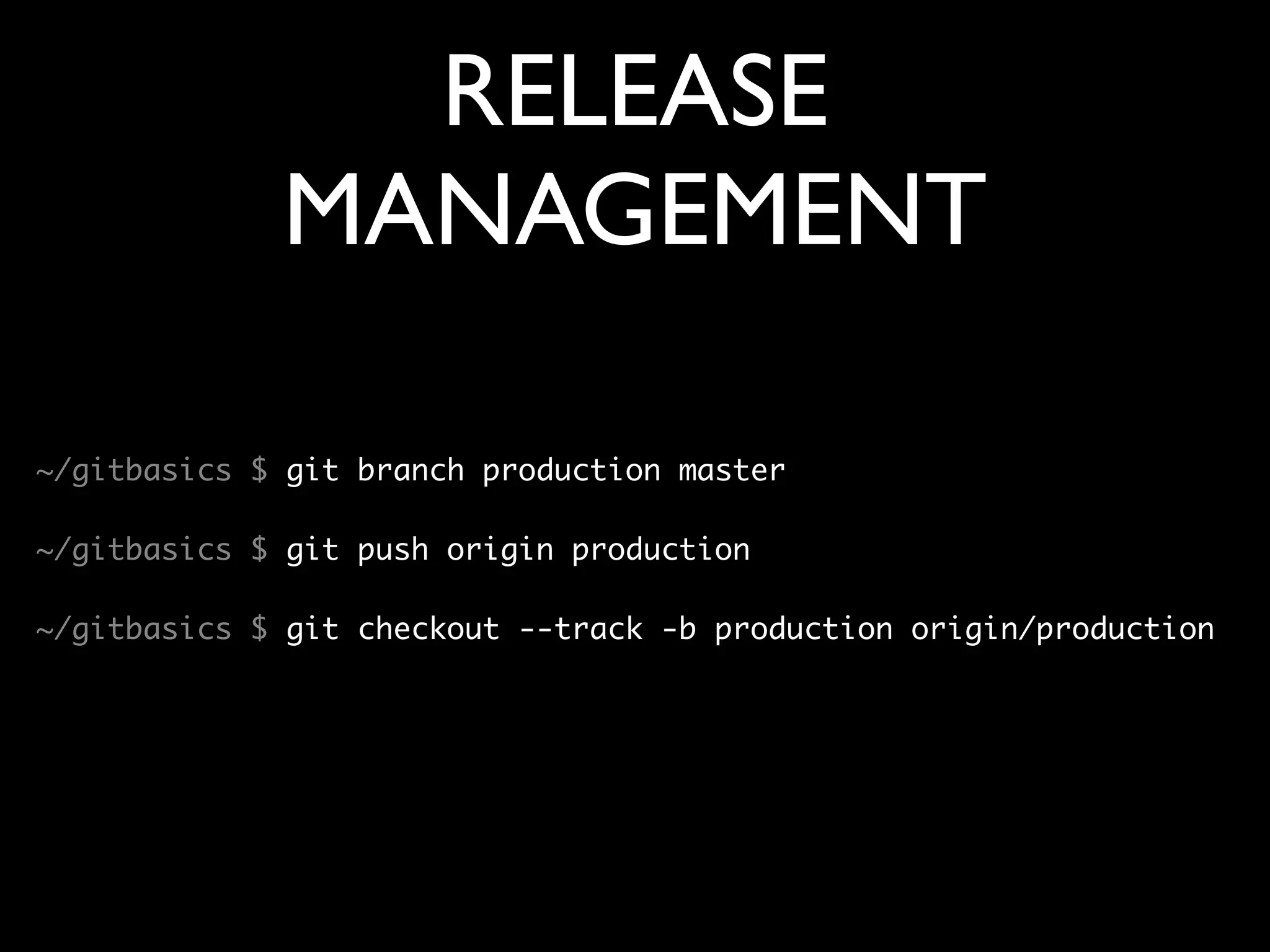 RELEASE MANAGEMENT

~/gitbasics $ git branch production master

~/gitbasics $ git push origin production

~/gitbasics $ git checkout --track -b production origin/production